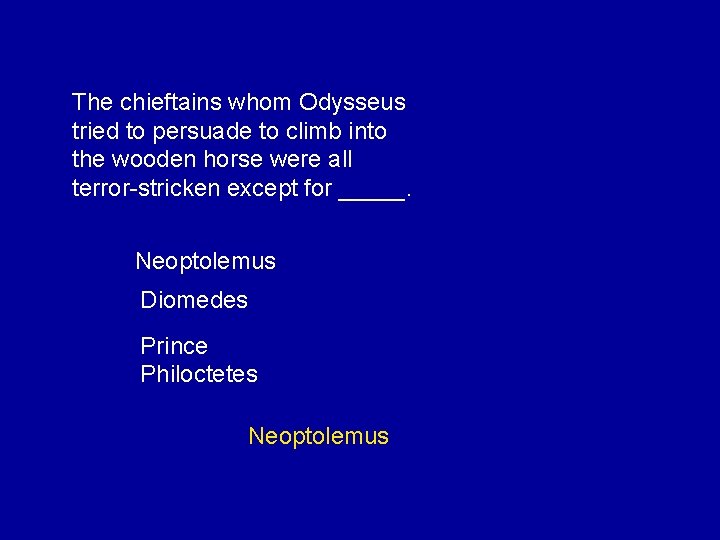 The chieftains whom Odysseus tried to persuade to climb into the wooden horse were all terror-stricken except for _____.

Neoptolemus

Diomedes

Prince Philoctetes

Neoptolemus